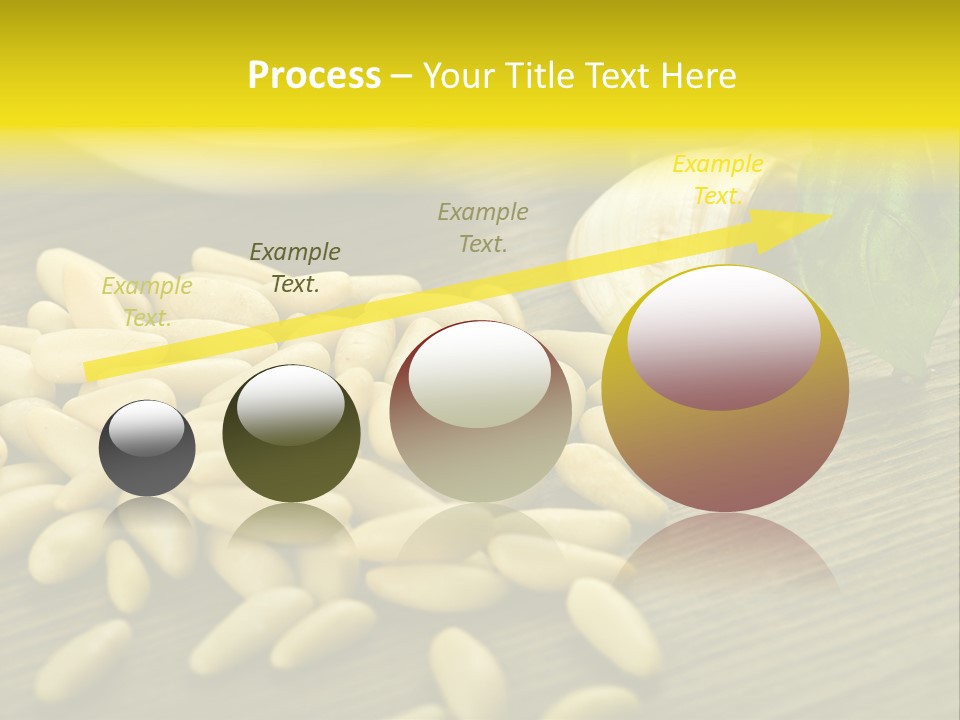 Process – Your Title Text Here

Example Text.

Example Text.

Example Text.

Example Text.